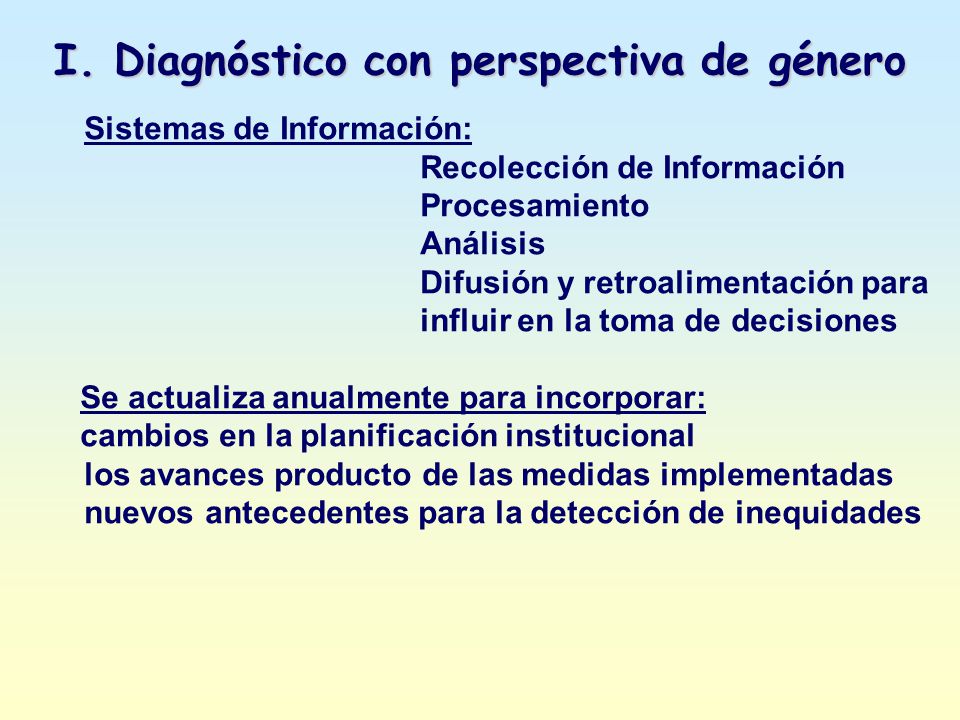 I. Diagnóstico con perspectiva de género

Sistemas de Información:

Recolección de Información
Procesamiento
Análisis
Difusión y retroalimentación para influir en la toma de decisiones

Se actualiza anualmente para incorporar:
cambios en la planificación institucional
los avances producto de las medidas implementadas
nuevos antecedentes para la detección de inequidades